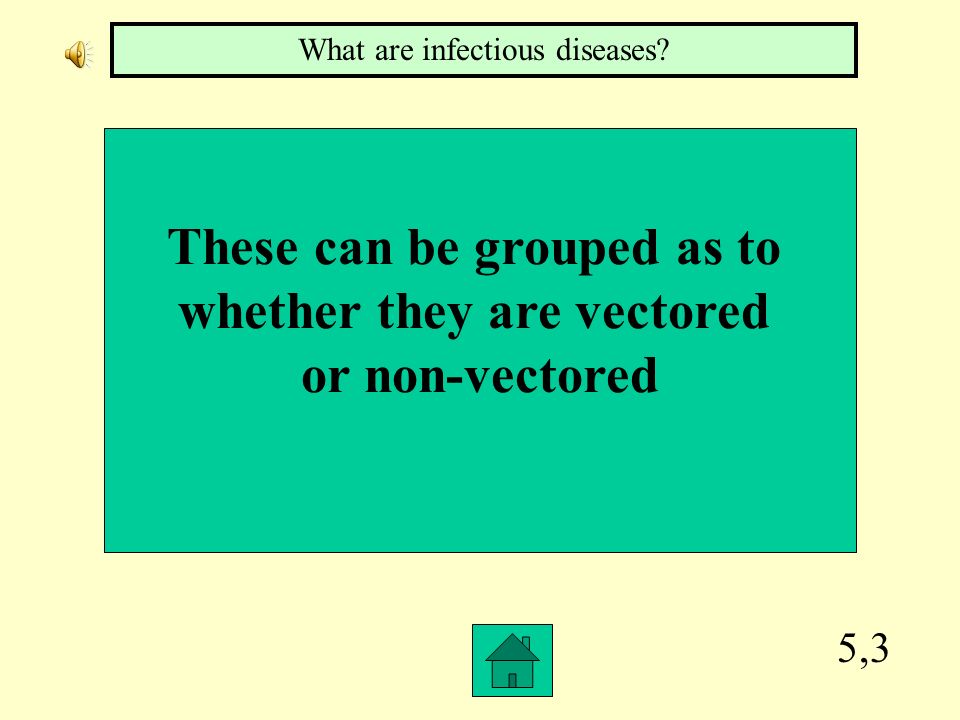 What are infectious diseases?

These can be grouped as to whether they are vectored or non-vectored

5,3